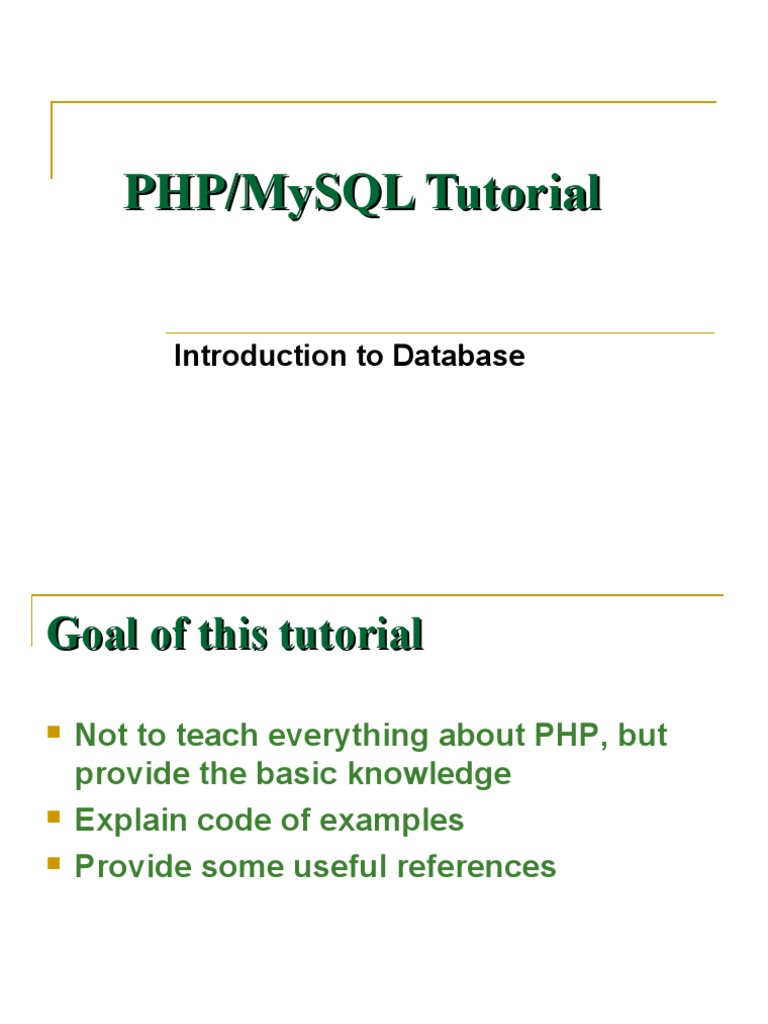 PHP/MySQL Tutorial

Introduction to Database

Goal of this tutorial

• Not to teach everything about PHP, but provide the basic knowledge
• Explain code of examples
• Provide some useful references